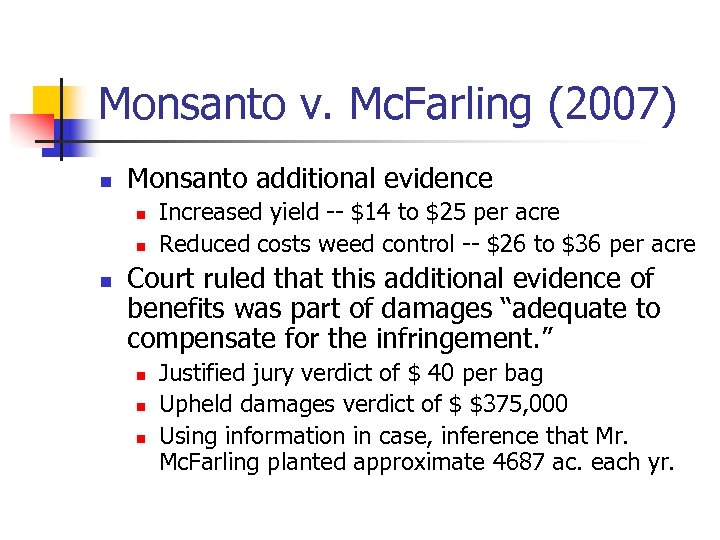 Monsanto v. McFarling (2007)

- Monsanto additional evidence
  - Increased yield -- \$14 to \$25 per acre
  - Reduced costs weed control -- \$26 to \$36 per acre
- Court ruled that this additional evidence of benefits was part of damages “adequate to compensate for the infringement.”
  - Justified jury verdict of \$ 40 per bag
  - Upheld damages verdict of \$ \$375,000
  - Using information in case, inference that Mr. McFarling planted approximate 4687 ac. each yr.